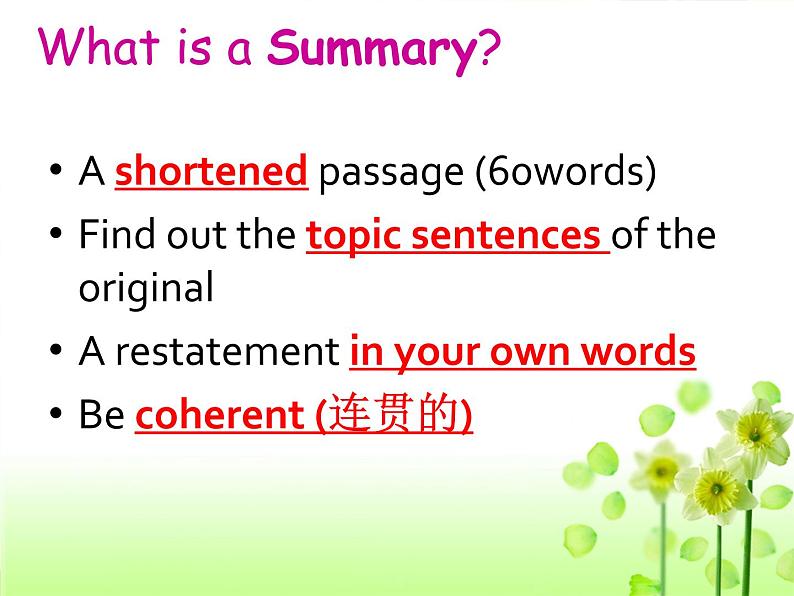 What is a Summary?

• A shortened passage (60words)
• Find out the topic sentences of the original
• A restatement in your own words
• Be coherent (连贯的)